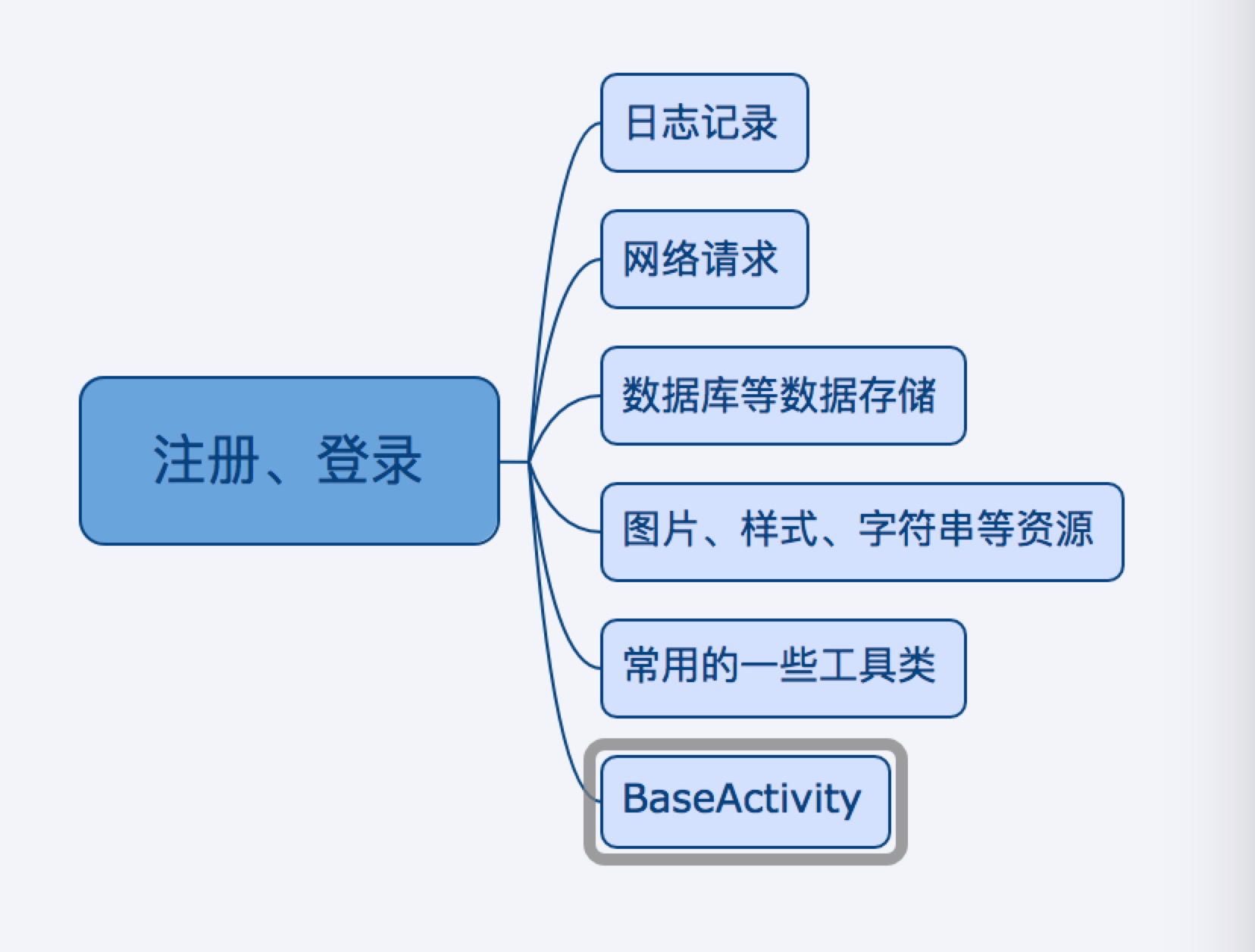 注册、登录

日志记录

网络请求

数据库等数据存储

图片、样式、字符串等资源

常用的一些工具类

BaseActivity